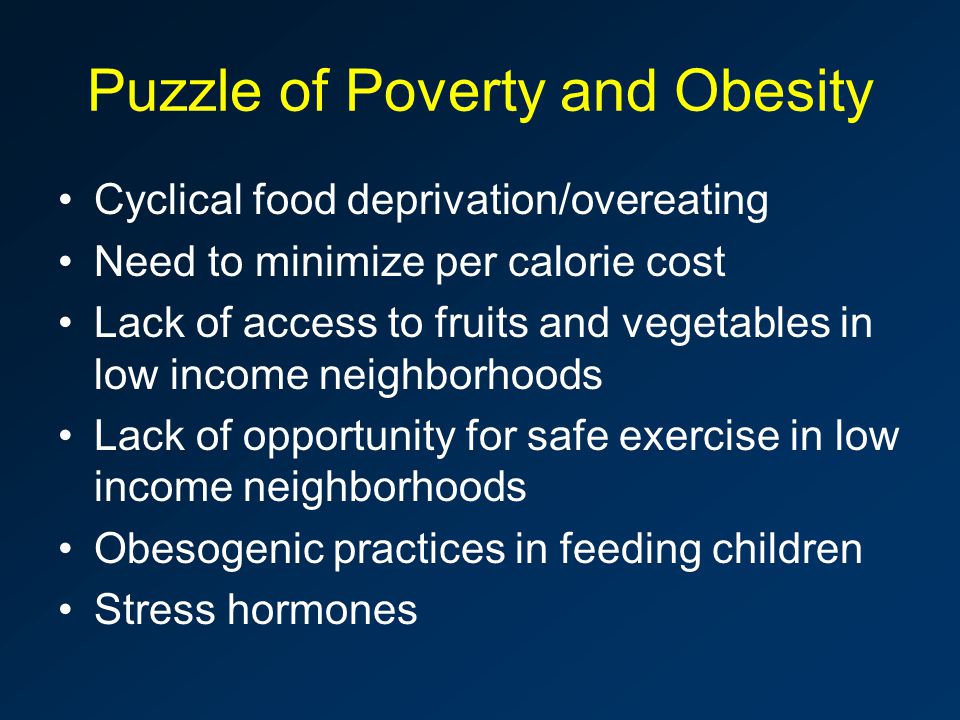 Puzzle of Poverty and Obesity

• Cyclical food deprivation/overeating
• Need to minimize per calorie cost
• Lack of access to fruits and vegetables in low income neighborhoods
• Lack of opportunity for safe exercise in low income neighborhoods
• Obesogenic practices in feeding children
• Stress hormones